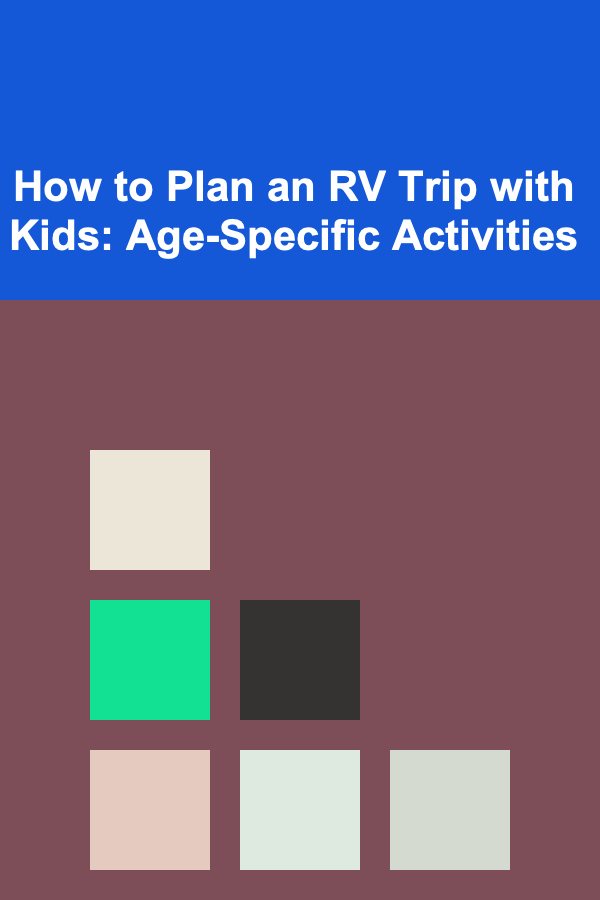 How to Plan an RV Trip with Kids: Age-Specific Activities